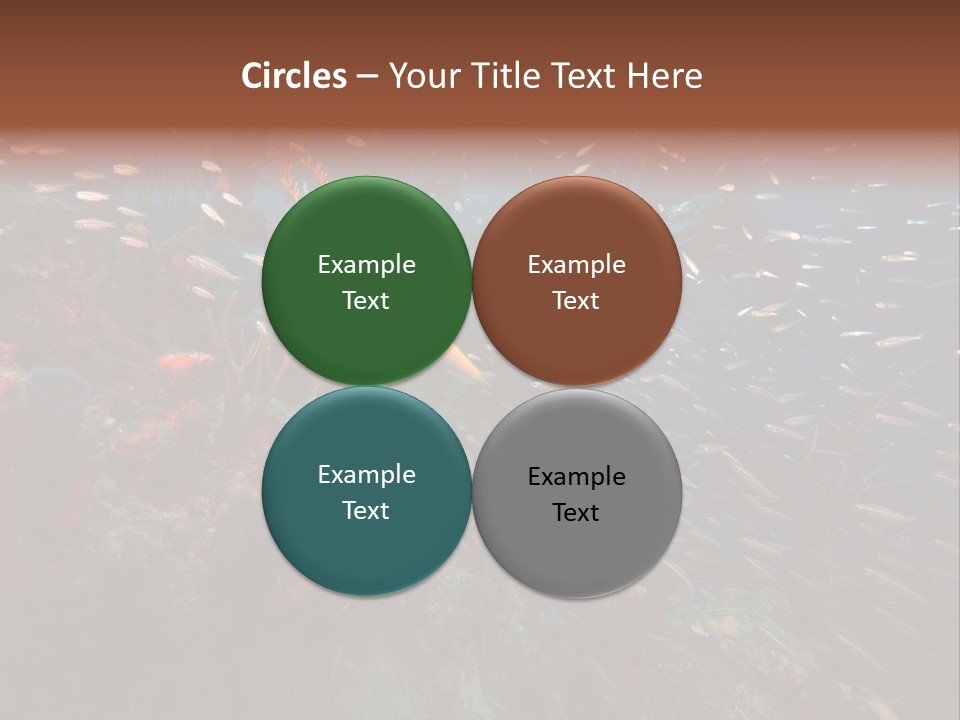 Circles – Your Title Text Here

Example Text

Example Text

Example Text

Example Text